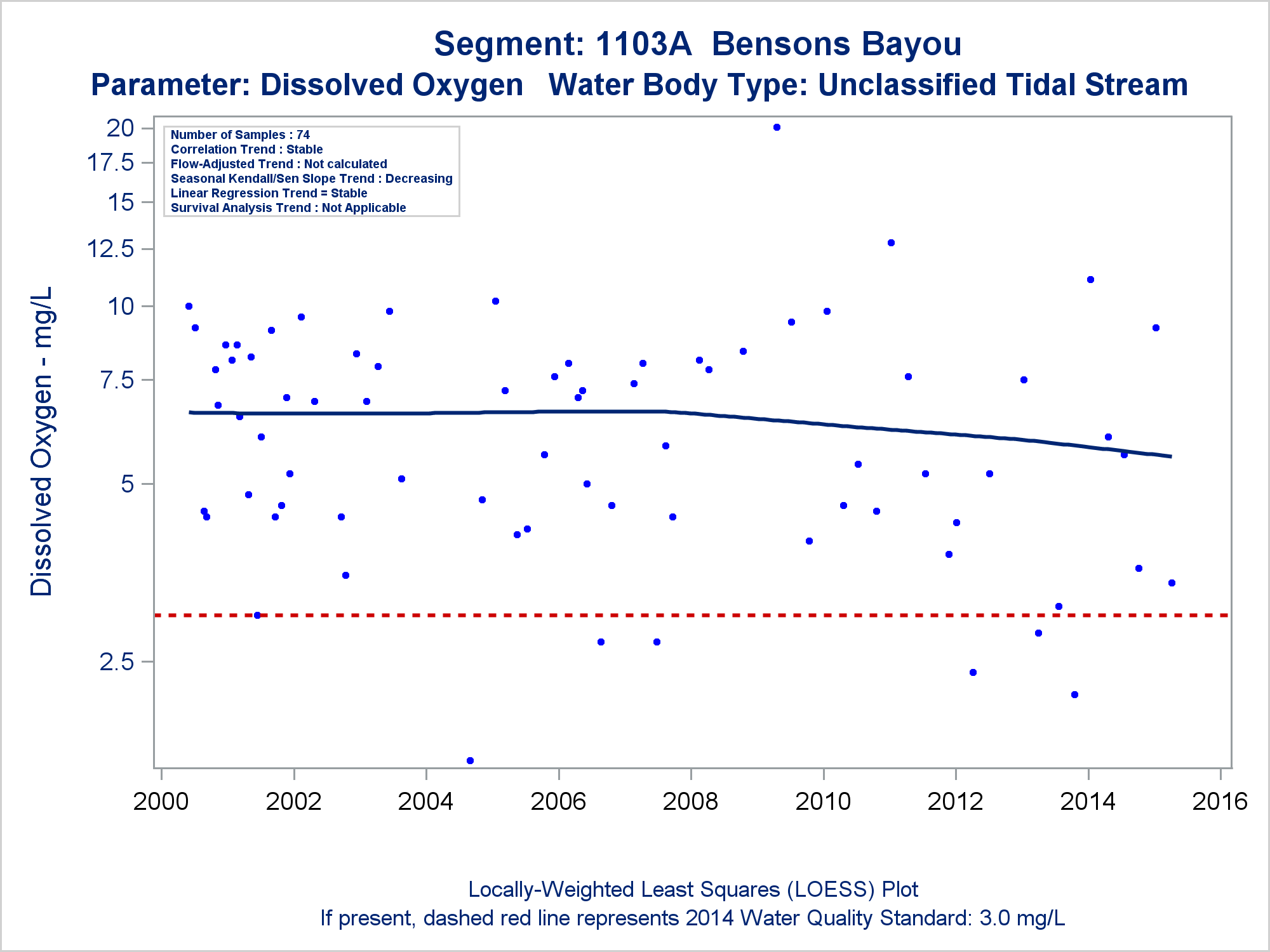 Segment: 1103A Bensons Bayou
Parameter: Dissolved Oxygen Water Body Type: Unclassified Tidal Stream

Number of Samples : 74
Correlation Trend : Stable
Flow-Adjusted Trend : Not calculated
Seasonal Kendall/Sen Slope Trend : Decreasing
Linear Regression Trend = Stable
Survival Analysis Trend : Not Applicable

Dissolved Oxygen - mg/L

20
17.5
15
12.5
10
7.5
5
2.5

2000 2002 2004 2006 2008 2010 2012 2014 2016

Locally-Weighted Least Squares (LOESS) Plot
If present, dashed red line represents 2014 Water Quality Standard: 3.0 mg/L